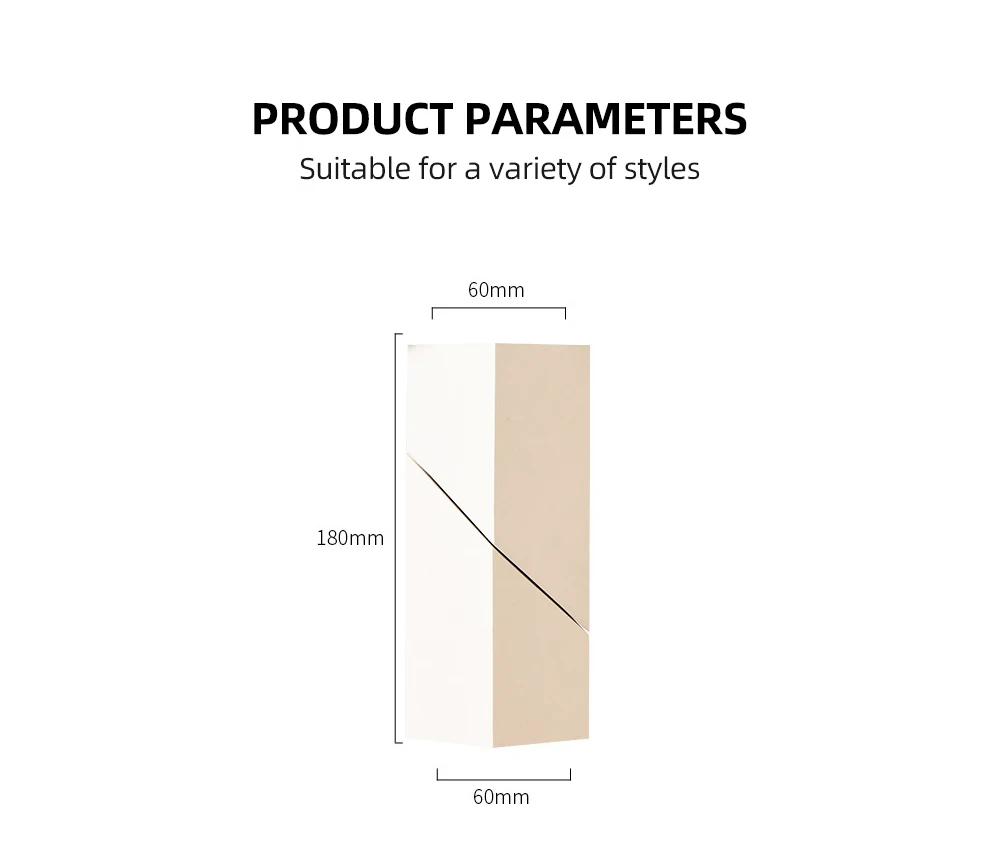 PRODUCT PARAMETERS

Suitable for a variety of styles

60mm

180mm

60mm